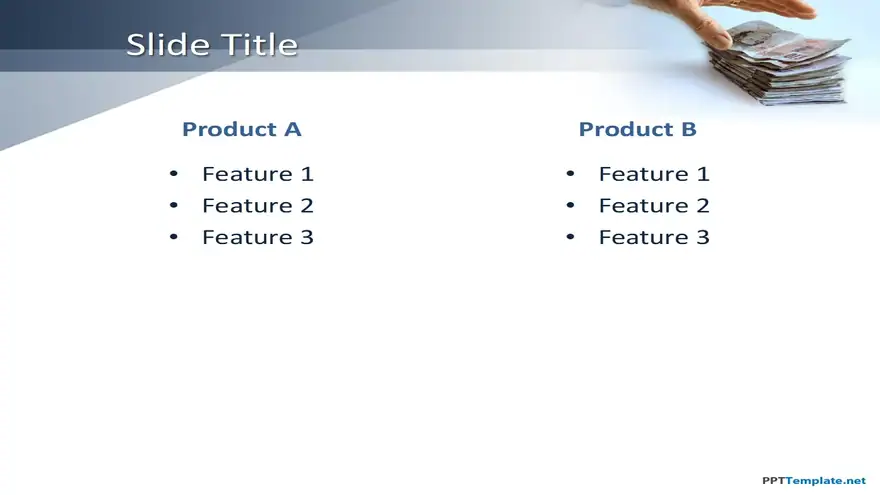 Slide Title

Product A

• Feature 1
• Feature 2
• Feature 3

Product B

• Feature 1
• Feature 2
• Feature 3

PPTTemplate.net